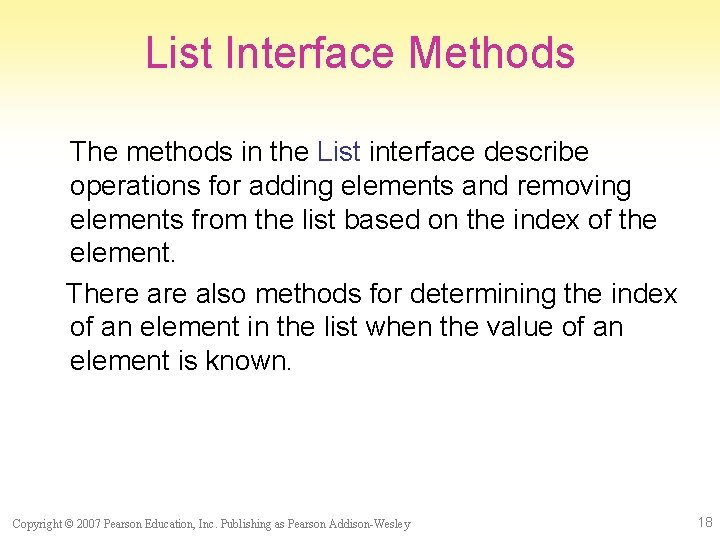 List Interface Methods

The methods in the List interface describe operations for adding elements and removing elements from the list based on the index of the element.

There are also methods for determining the index of an element in the list when the value of an element is known.

Copyright © 2007 Pearson Education, Inc. Publishing as Pearson Addison-Wesley

18